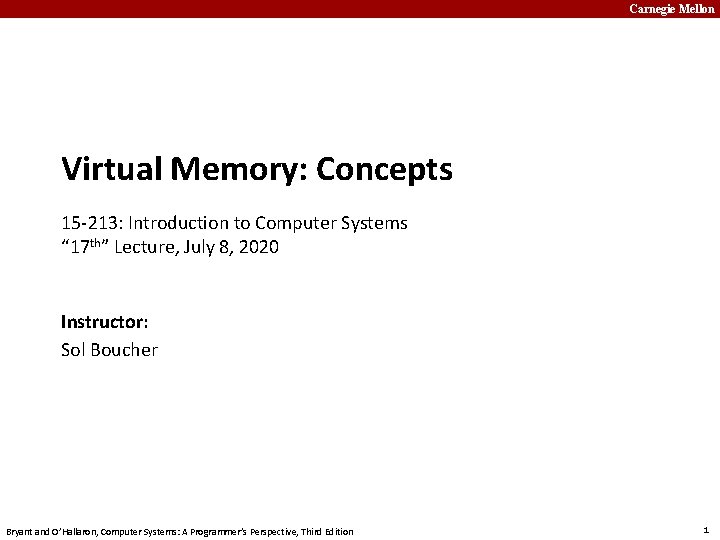 Carnegie Mellon

Virtual Memory: Concepts

15-213: Introduction to Computer Systems
“17$^{th}$” Lecture, July 8, 2020

Instructor:
Sol Boucher

Bryant and O’Hallaron, Computer Systems: A Programmer’s Perspective, Third Edition

1